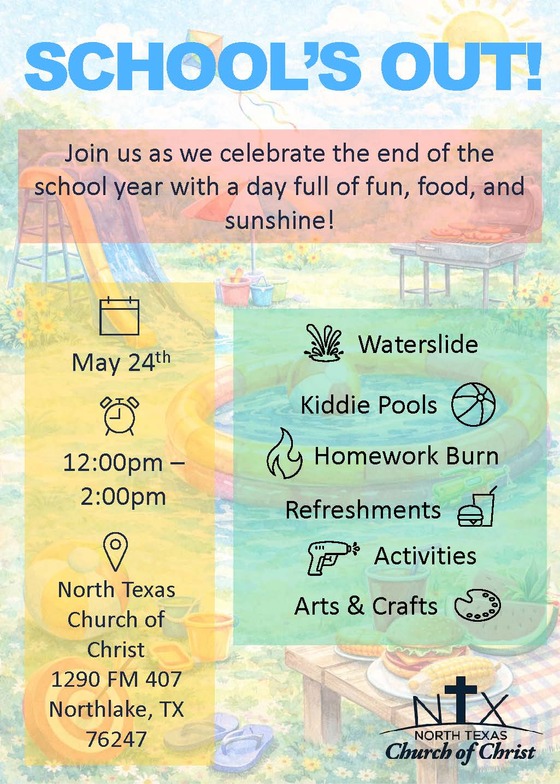 SCHOOL'S OUT!

Join us as we celebrate the end of the school year with a day full of fun, food, and sunshine!

May 24$^{th}$

12:00pm – 2:00pm

North Texas Church of Christ
1290 FM 407
Northlake, TX 76247

Waterslide

Kiddie Pools

Homework Burn

Refreshments

Activities

Arts & Crafts

NTX
NORTH TEXAS
Church of Christ